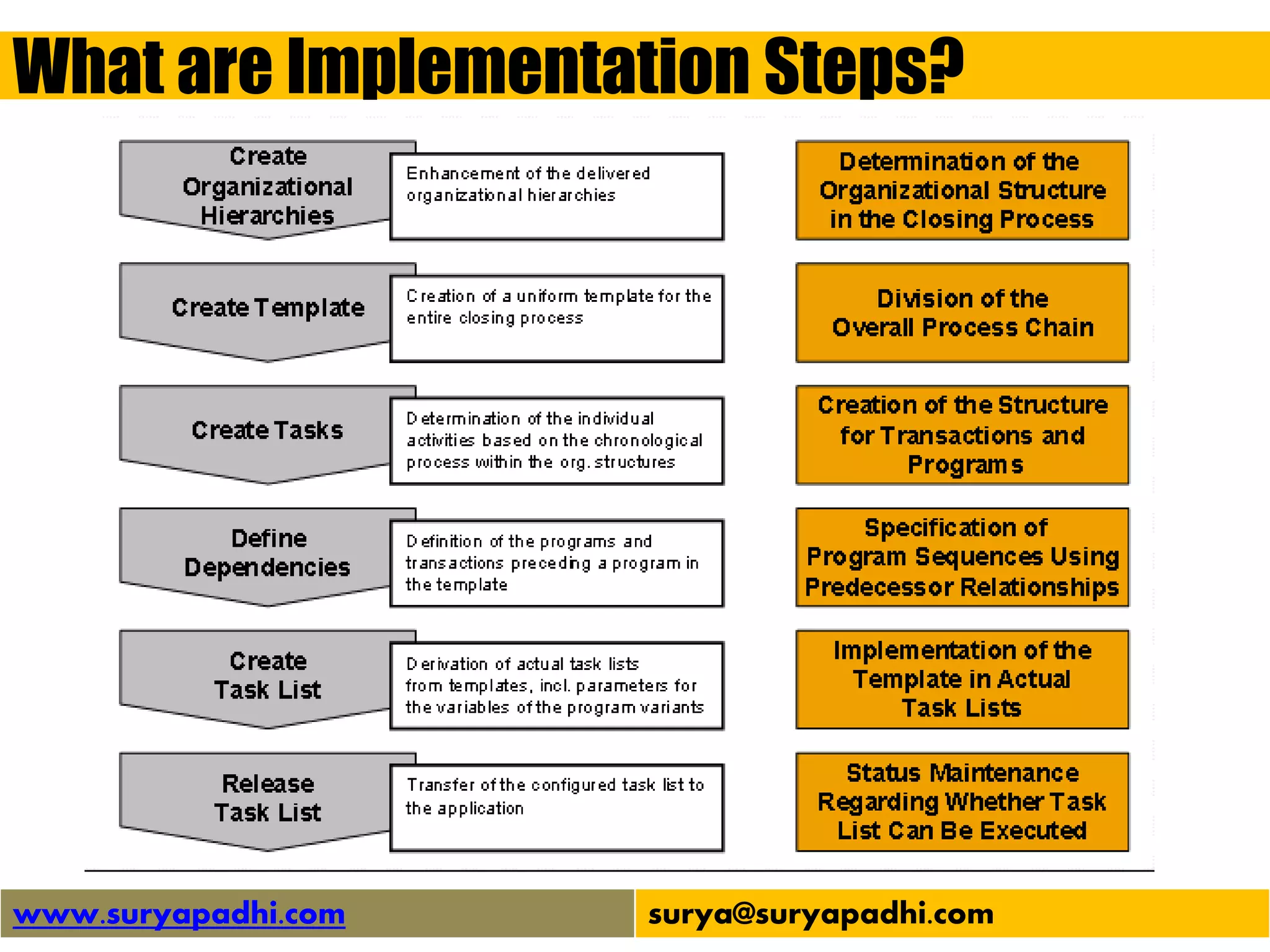 What are Implementation Steps?

Create Organizational Hierarchies

Enhancement of the delivered organizational hierarchies

Determination of the Organizational Structure in the Closing Process

Create Template

Creation of a uniform template for the entire closing process

Division of the Overall Process Chain

Create Tasks

Determination of the individual activities based on the chronological process within the org. structures

Creation of the Structure for Transactions and Programs

Define Dependencies

Definition of the programs and transactions preceding a program in the template

Specification of Program Sequences Using Predecessor Relationships

Create Task List

Derivation of actual task lists from templates, incl. parameters for the variables of the program variants

Implementation of the Template in Actual Task Lists

Release Task List

Transfer of the configured task list to the application

Status Maintenance Regarding Whether Task List Can Be Executed

www.suryapadhi.com

surya@suryapadhi.com